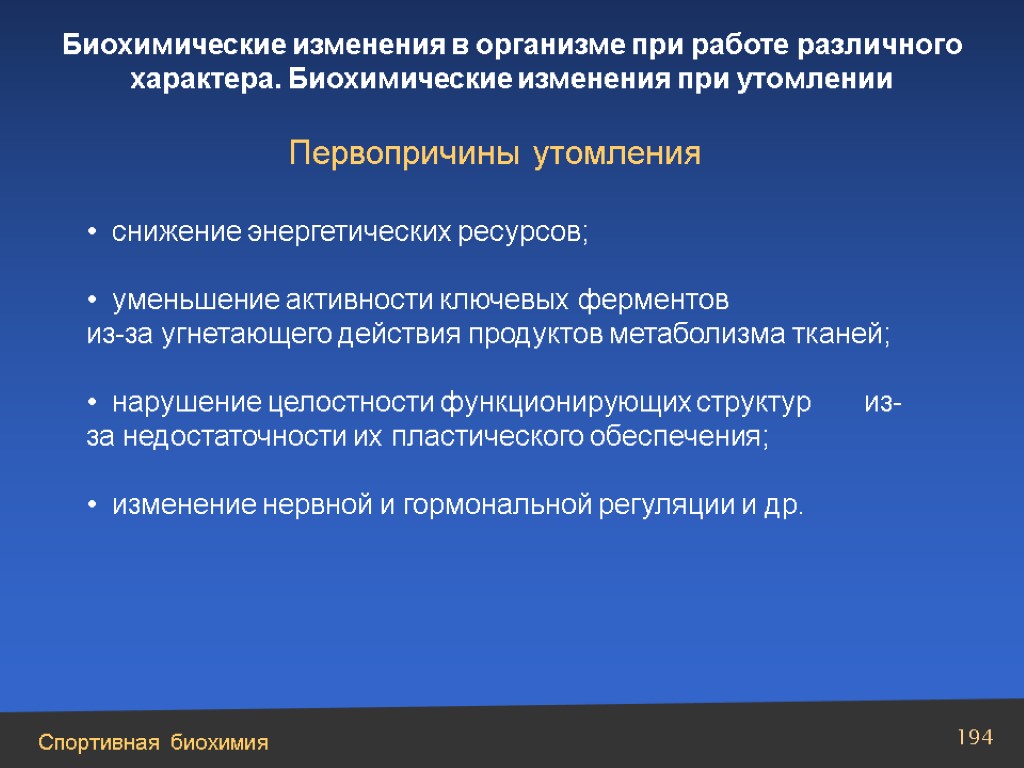 Биохимические изменения в организме при работе различного характера. Биохимические изменения при утомлении

Первопричины утомления

• снижение энергетических ресурсов;

• уменьшение активности ключевых ферментов из-за угнетающего действия продуктов метаболизма тканей;

• нарушение целостности функционирующих структур из-за недостаточности их пластического обеспечения;

• изменение нервной и гормональной регуляции и др.

Спортивная биохимия

194